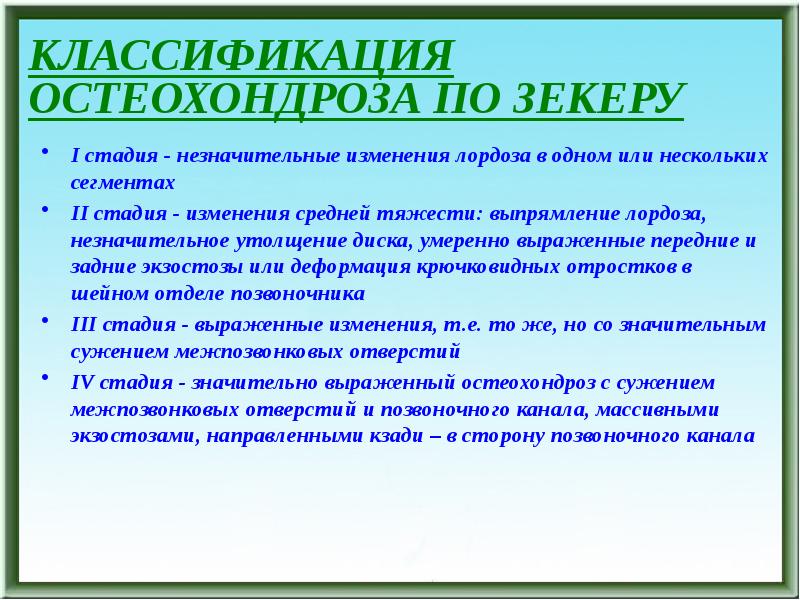 КЛАССИФИКАЦИЯ ОСТЕОХОНДРОЗА ПО ЗЕКЕРУ

• I стадия - незначительные изменения лордоза в одном или нескольких сегментах
• II стадия - изменения средней тяжести: выпрямление лордоза, незначительное утолщение диска, умеренно выраженные передние и задние экзостозы или деформация крючковидных отростков в шейном отделе позвоночника
• III стадия - выраженные изменения, т.е. то же, но со значительным сужением межпозвонковых отверстий
• IV стадия - значительно выраженный остеохондроз с сужением межпозвонковых отверстий и позвоночного канала, массивными экзостозами, направленными кзади – в сторону позвоночного канала